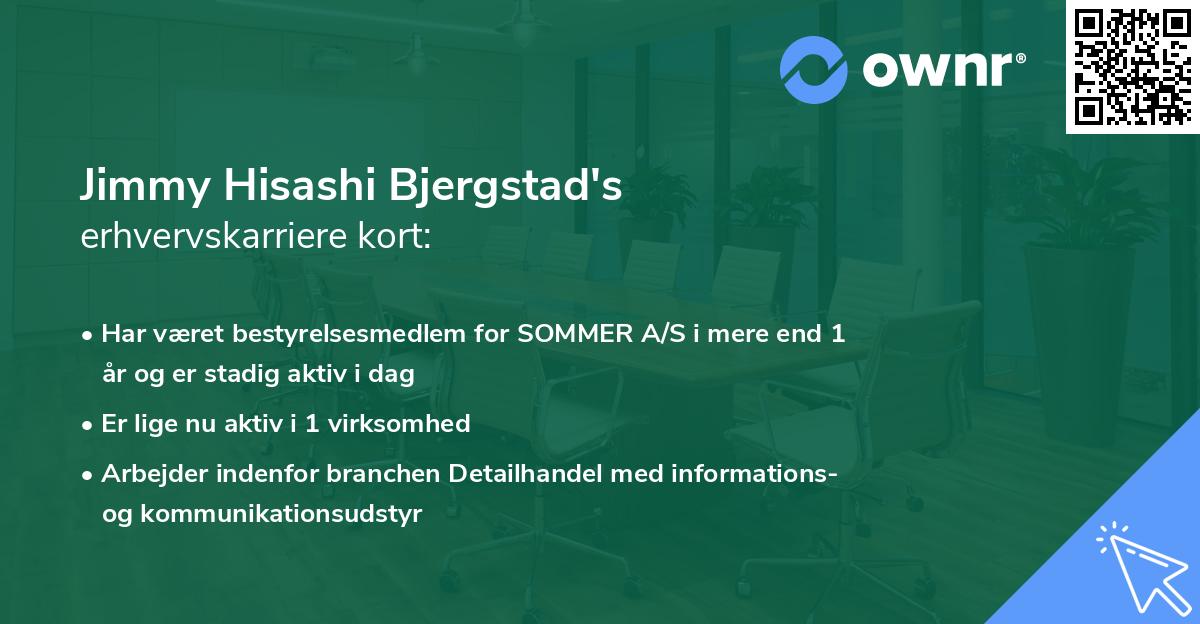 ownr®

Jimmy Hisashi Bjergstad's
erhvervskarriere kort:

• Har været bestyrelsesmedlem for SOMMER A/S i mere end 1 år og er stadig aktiv i dag
• Er lige nu aktiv i 1 virksomhed
• Arbejder indenfor branchen Detailhandel med informations- og kommunikationsudstyr